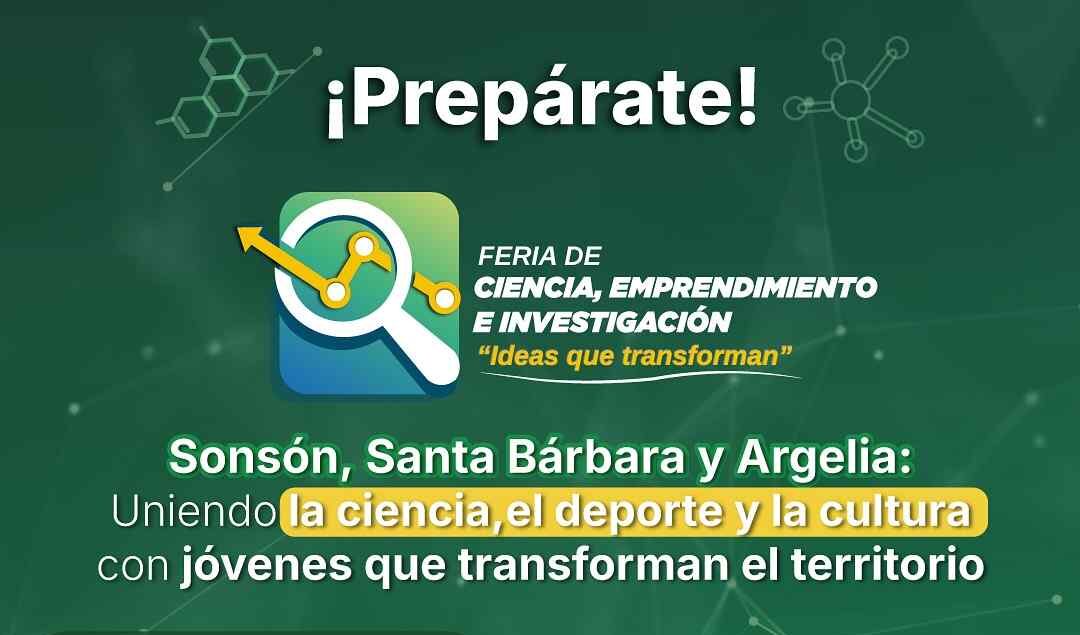 ¡Prepárate!

FERIA DE
CIENCIA, EMPRENDIMIENTO E INVESTIGACIÓN
"Ideas que transforman"

Sonsón, Santa Bárbara y Argelia:
Uniendo la ciencia,el deporte y la cultura con jóvenes que transforman el territorio